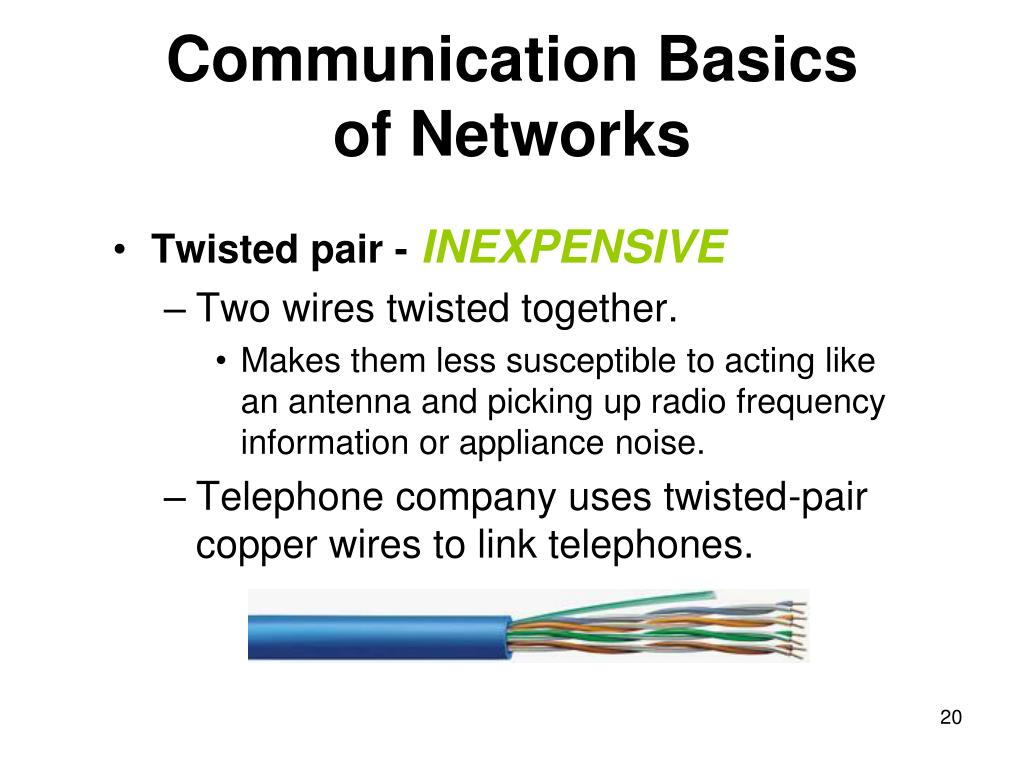 Communication Basics of Networks

• Twisted pair - INEXPENSIVE
– Two wires twisted together.
• Makes them less susceptible to acting like an antenna and picking up radio frequency information or appliance noise.
– Telephone company uses twisted-pair copper wires to link telephones.

20